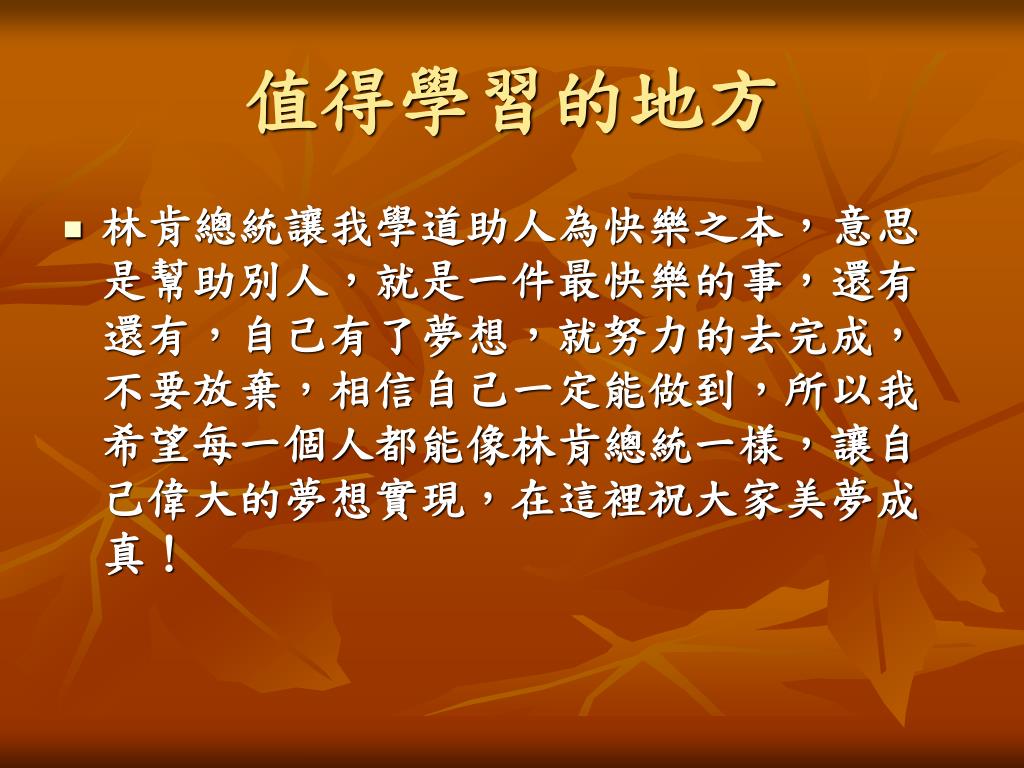 值得學習的地方

林肯總統讓我學道助人為快樂之本，意思是幫助別人，就是一件最快樂的事，還有還有，自己有了夢想，就努力的去完成，不要放棄，相信自己一定能做到，所以我希望每一個人都能像林肯總統一樣，讓自己偉大的夢想實現，在這裡祝大家美夢成真！